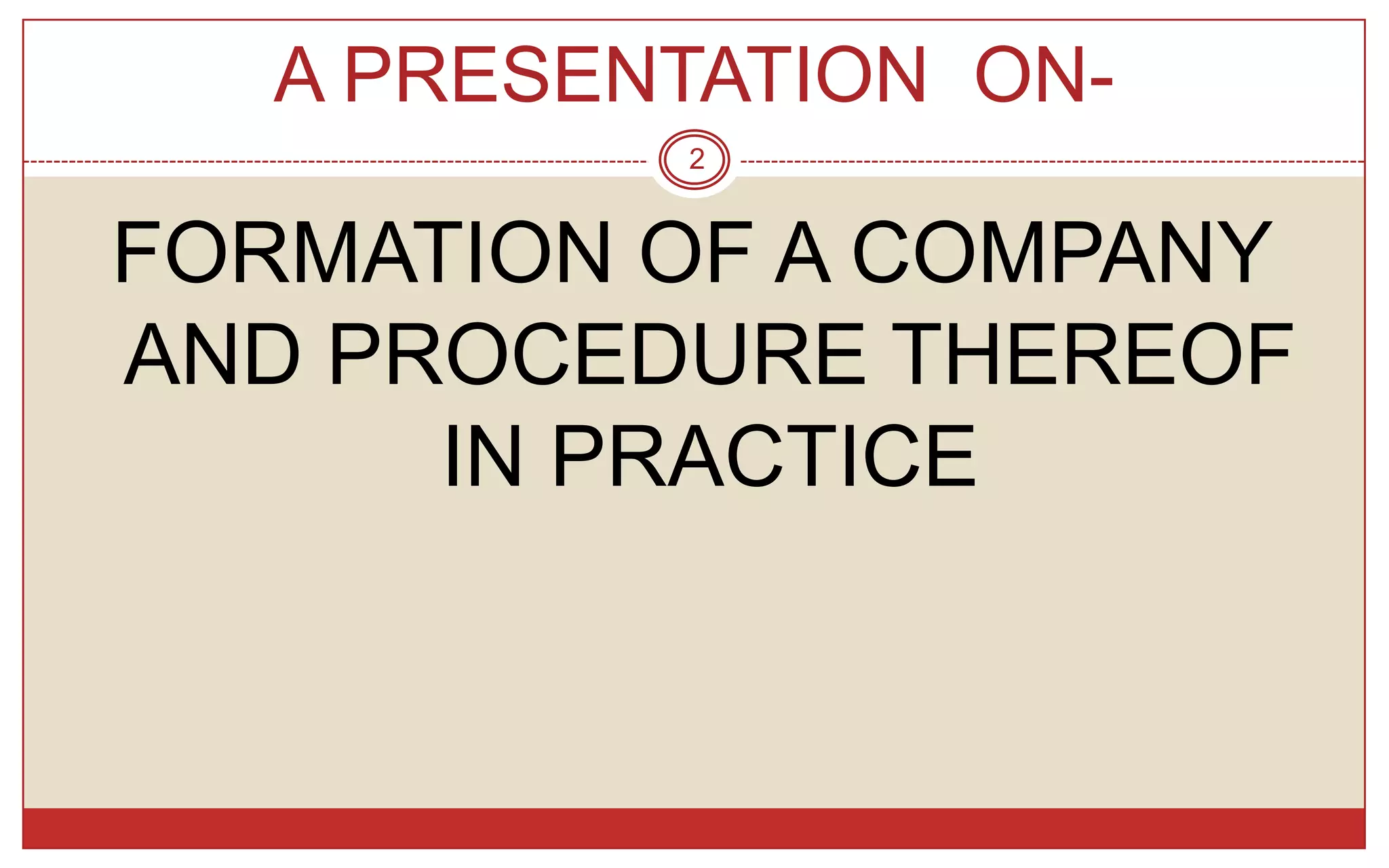 A PRESENTATION ON-

2

FORMATION OF A COMPANY AND PROCEDURE THEREOF IN PRACTICE